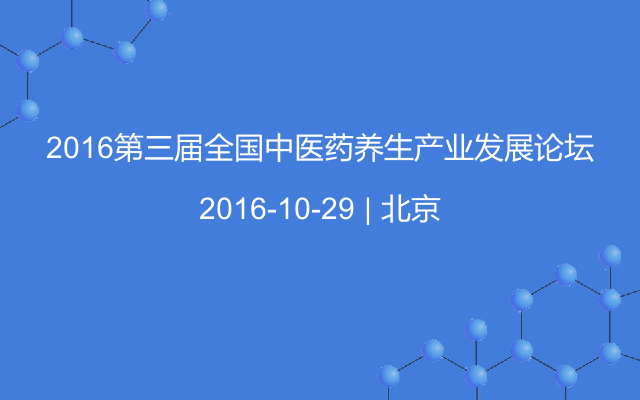 2016第三届全国中医药养生产业发展论坛

2016-10-29 | 北京